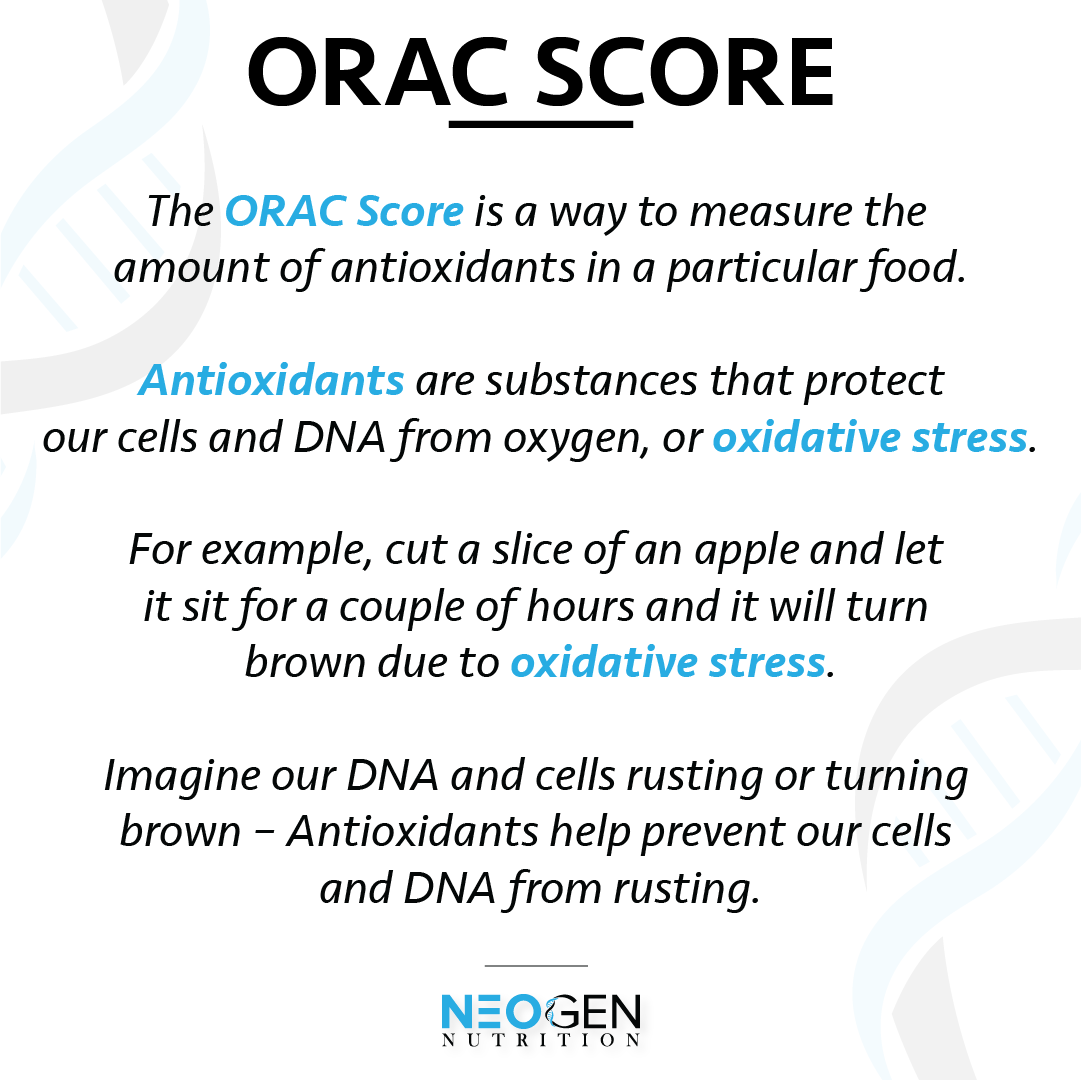 ORAC SCORE

The ORAC Score is a way to measure the amount of antioxidants in a particular food.

Antioxidants are substances that protect our cells and DNA from oxygen, or oxidative stress.

For example, cut a slice of an apple and let it sit for a couple of hours and it will turn brown due to oxidative stress.

Imagine our DNA and cells rusting or turning brown – Antioxidants help prevent our cells and DNA from rusting.

NEOGEN
NUTRITION